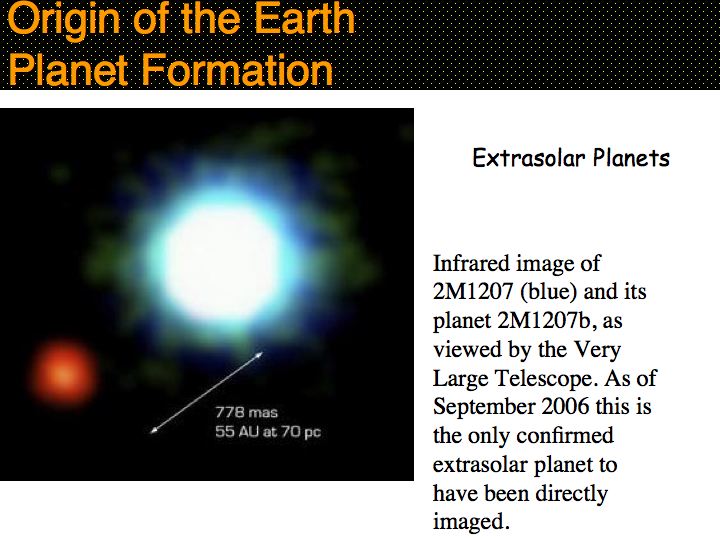 Origin of the Earth
Planet Formation

778 mas
55 AU at 70 pc

Extrasolar Planets

Infrared image of 2M1207 (blue) and its planet 2M1207b, as viewed by the Very Large Telescope. As of September 2006 this is the only confirmed extrasolar planet to have been directly imaged.